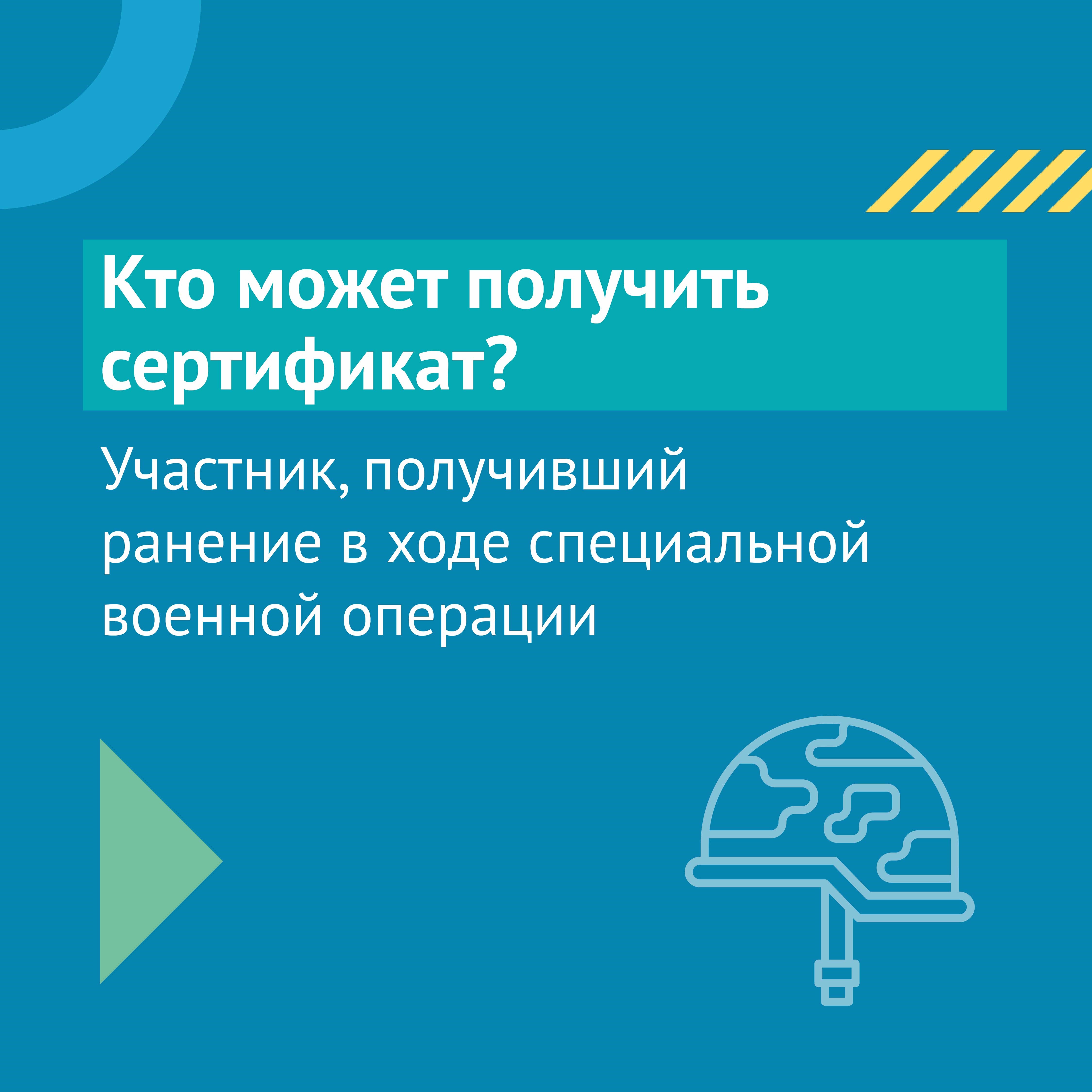 Кто может получить сертификат?

Участник, получивший ранение в ходе специальной военной операции